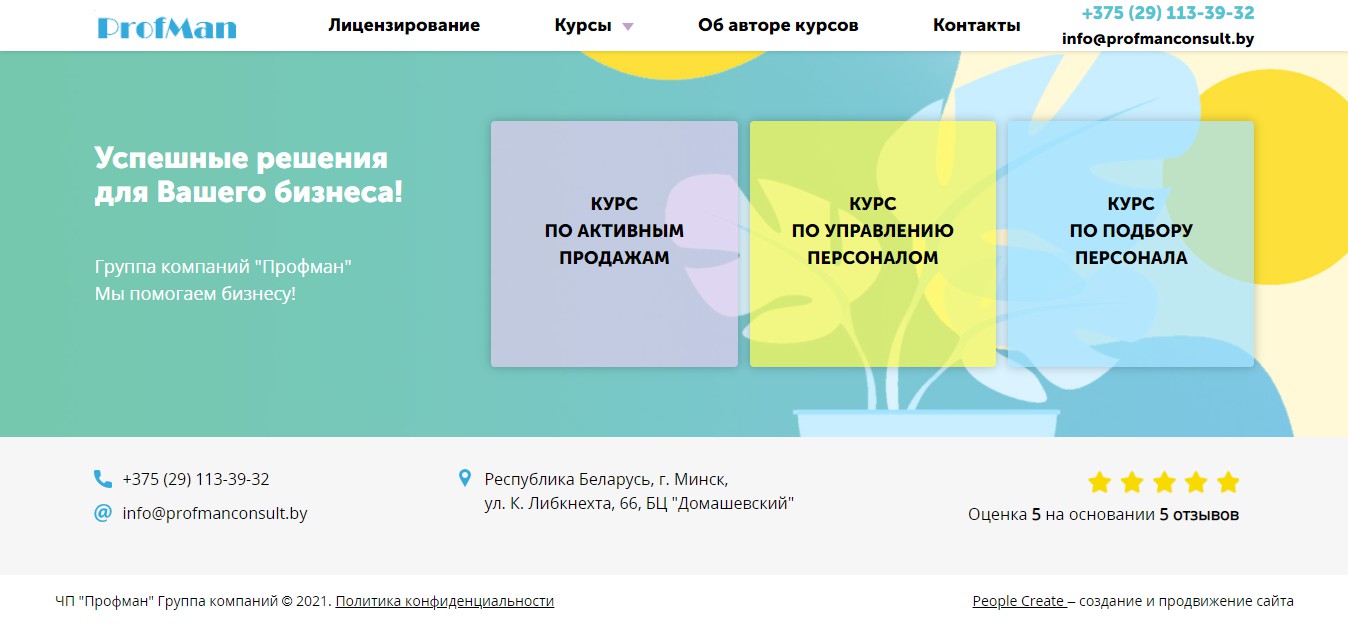 ProfMan

Лицензирование Курсы Об авторе курсов Контакты

+375 (29) 113-39-32
info@profmanconsult.by

Успешные решения для Вашего бизнеса!

Группа компаний "Профман"
Мы помогаем бизнесу!

КУРС ПО АКТИВНЫМ ПРОДАЖАМ

КУРС ПО УПРАВЛЕНИЮ ПЕРСОНАЛОМ

КУРС ПО ПОДБОРУ ПЕРСОНАЛА

+375 (29) 113-39-32
info@profmanconsult.by

Республика Беларусь, г. Минск,
ул. К. Либкнехта, 66, БЦ "Домашевский"

Оценка 5 на основании 5 отзывов

ЧП "Профман" Группа компаний © 2021. Политика конфиденциальности

People Create – создание и продвижение сайта